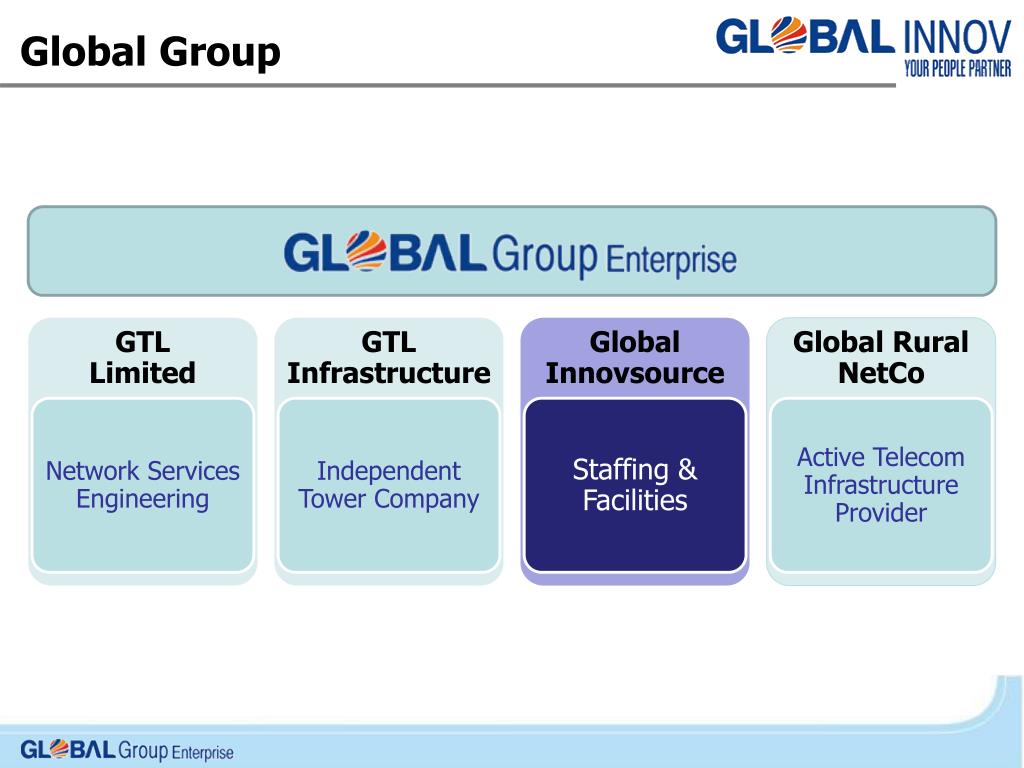 Global Group

GLOBAL INNOV
YOUR PEOPLE PARTNER

GLOBAL Group Enterprise

GTL Limited

Network Services Engineering

GTL Infrastructure

Independent Tower Company

Global Innovsource

Staffing & Facilities

Global Rural NetCo

Active Telecom Infrastructure Provider

GLOBAL Group Enterprise